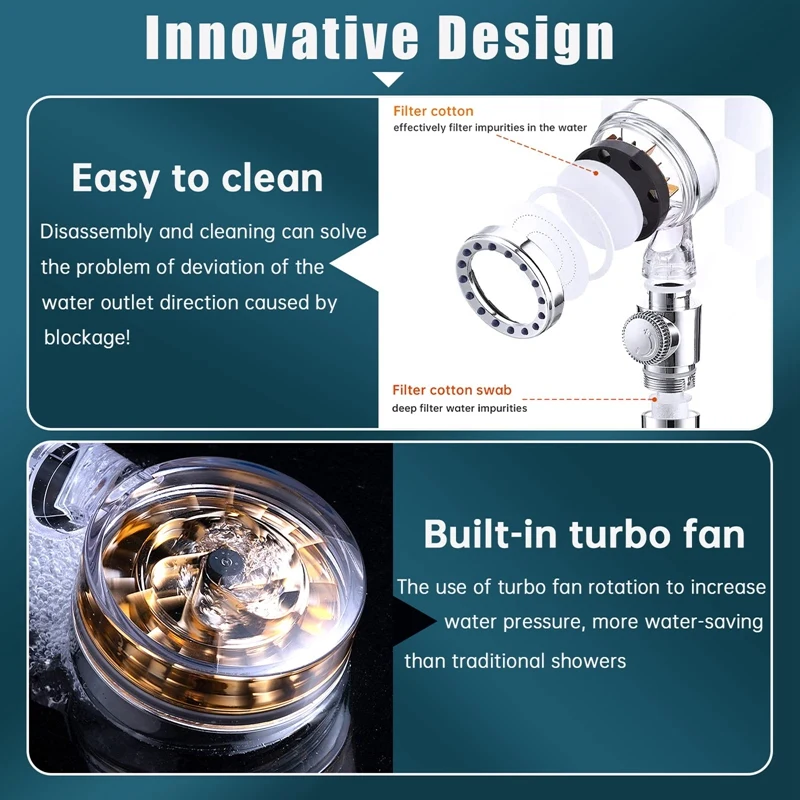 Innovative Design

Easy to clean

Disassembly and cleaning can solve the problem of deviation of the water outlet direction caused by blockage!

Filter cotton
effectively filter impurities in the water

Filter cotton swab
deep filter water impurities

Built-in turbo fan

The use of turbo fan rotation to increase water pressure, more water-saving than traditional showers